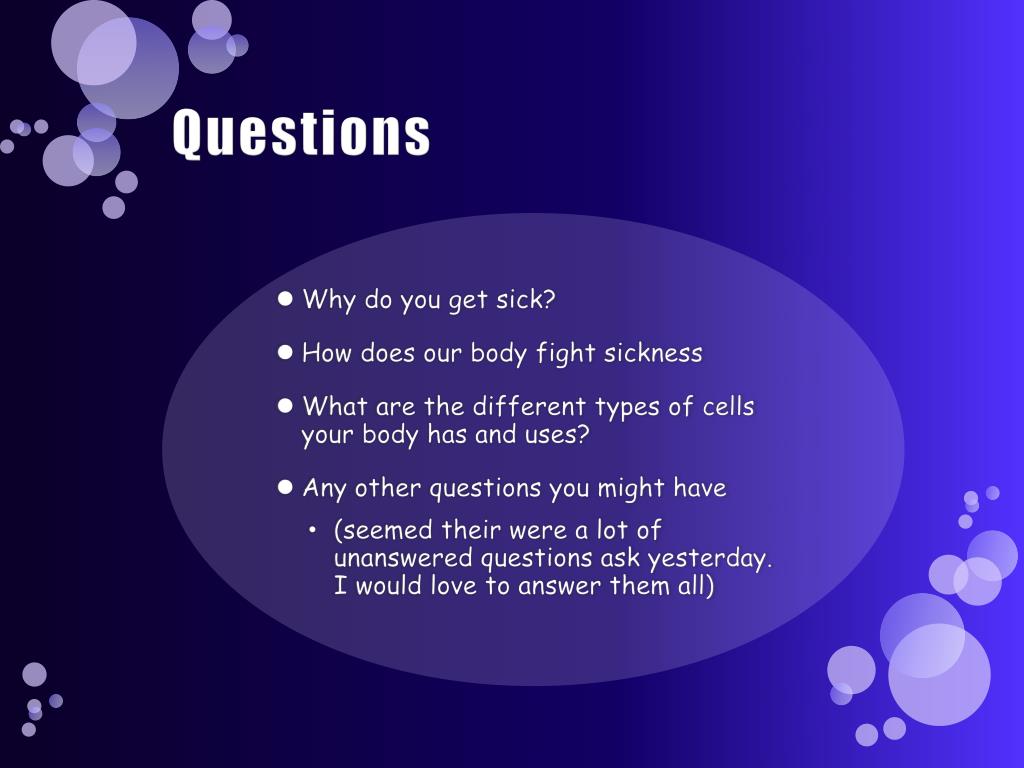 Questions

- Why do you get sick?
- How does our body fight sickness
- What are the different types of cells your body has and uses?
- Any other questions you might have
    - (seemed their were a lot of unanswered questions ask yesterday. I would love to answer them all)